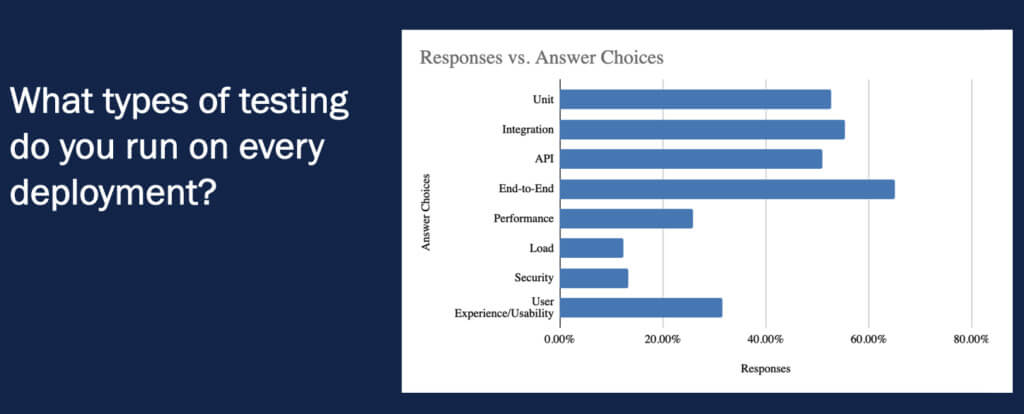 What types of testing do you run on every deployment?

Responses vs. Answer Choices

Answer Choices

Unit
Integration
API
End-to-End
Performance
Load
Security
User Experience/Usability

0.00%
20.00%
40.00%
60.00%
80.00%

Responses